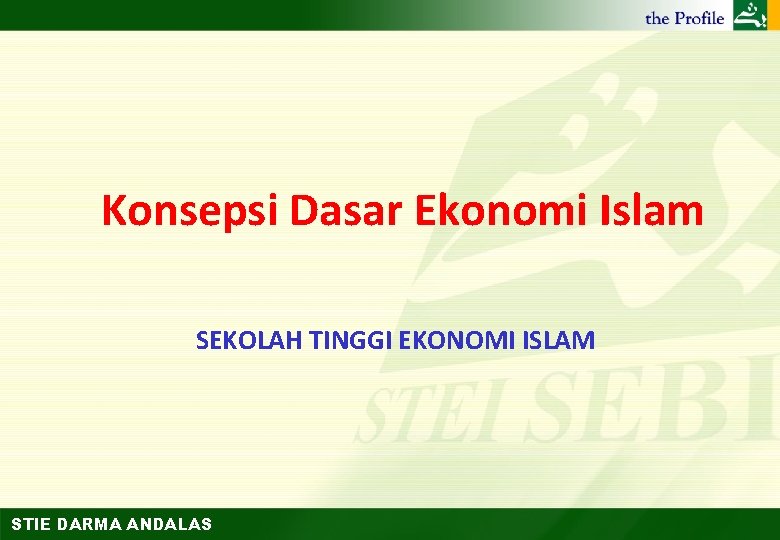 the Profile

Konsepsi Dasar Ekonomi Islam

SEKOLAH TINGGI EKONOMI ISLAM

STEI SEBI

STIE DARMA ANDALAS